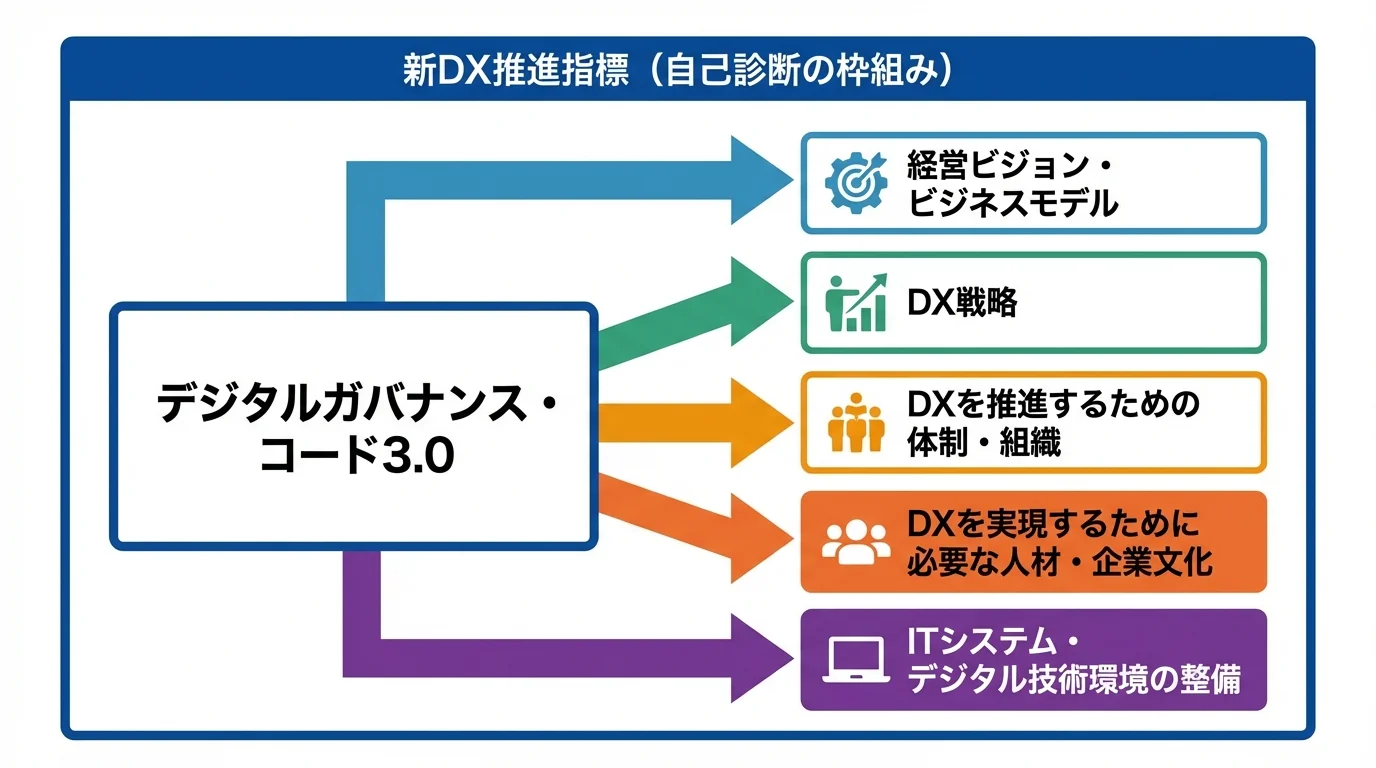 新DX推進指標（自己診断の枠組み）

デジタルガバナンス・コード3.0

経営ビジョン・ビジネスモデル

DX戦略

DXを推進するための体制・組織

DXを実現するために必要な人材・企業文化

ITシステム・デジタル技術環境の整備